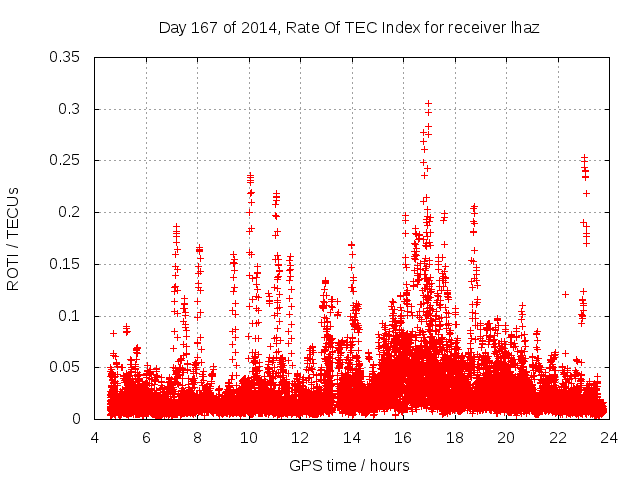 Day 167 of 2014, Rate Of TEC Index for receiver lhaz

ROTI / TECUs

0.35
0.3
0.25
0.2
0.15
0.1
0.05
0

4 6 8 10 12 14 16 18 20 22 24

GPS time / hours